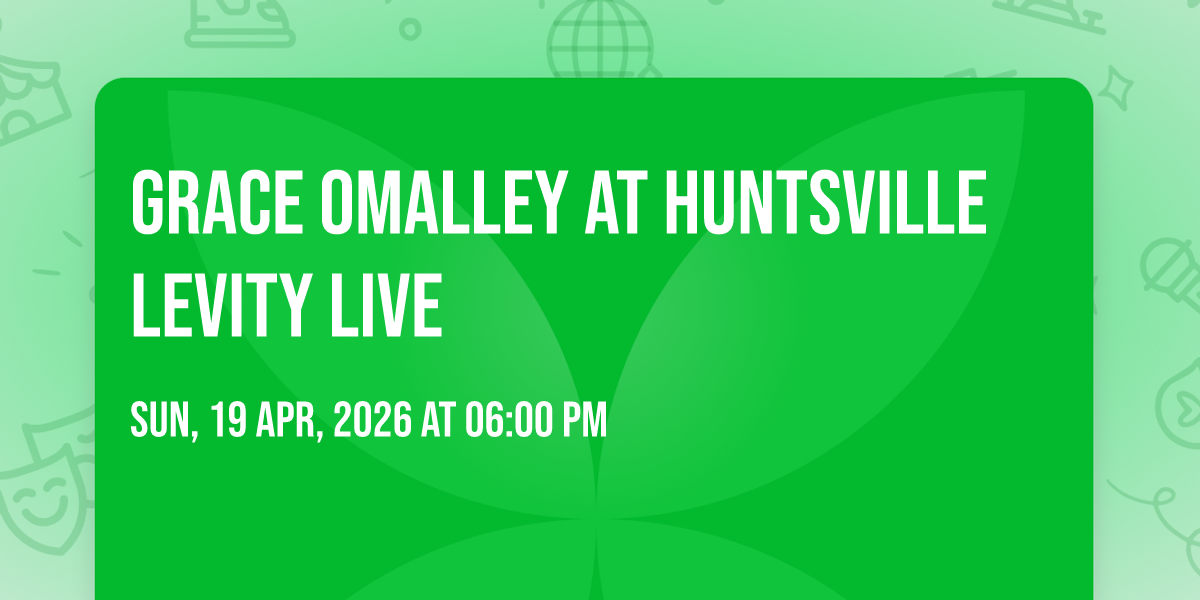 GRACE OMALLEY AT HUNTSVILLE LEVITY LIVE

SUN, 19 APR, 2026 AT 06:00 PM